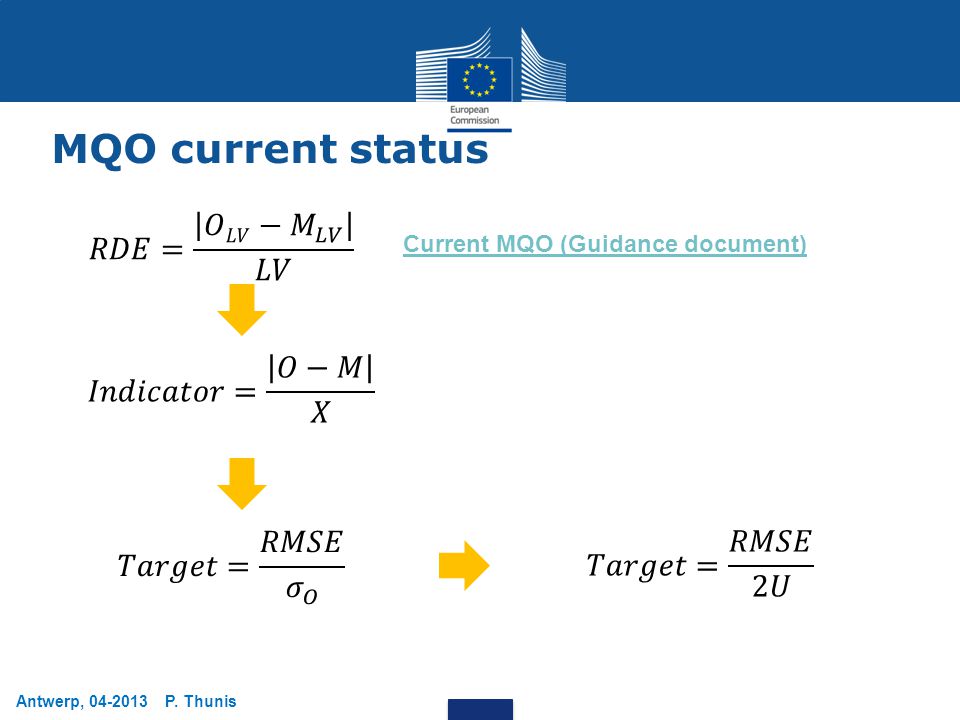 European Commission

MQO current status

$RDE = \frac{|O_{LV} - M_{LV}|}{LV}$

Current MQO (Guidance document)

$Indicator = \frac{|O - M|}{X}$

$Target = \frac{RMSE}{\sigma_O}$

$Target = \frac{RMSE}{2U}$

Antwerp, 04-2013 P. Thunis